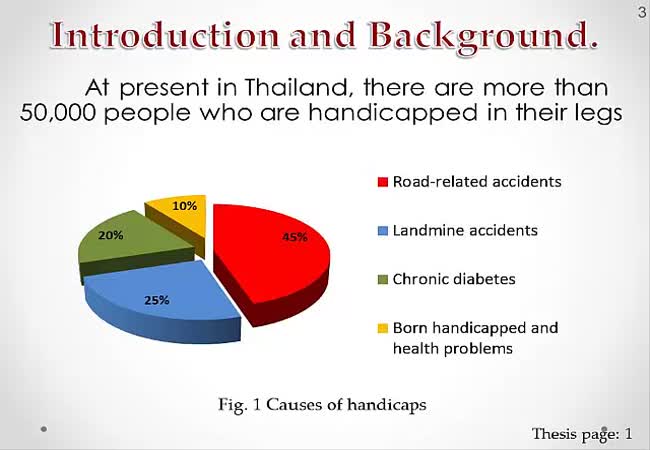 3

Introduction and Background.

At present in Thailand, there are more than 50,000 people who are handicapped in their legs

10%
20%
45%
25%

Road-related accidents
Landmine accidents
Chronic diabetes
Born handicapped and health problems

Fig. 1 Causes of handicaps

Thesis page: 1